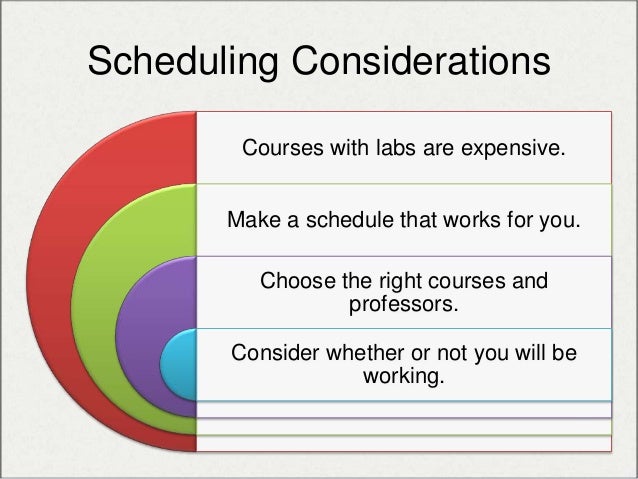 Scheduling Considerations

Courses with labs are expensive.

Make a schedule that works for you.

Choose the right courses and professors.

Consider whether or not you will be working.